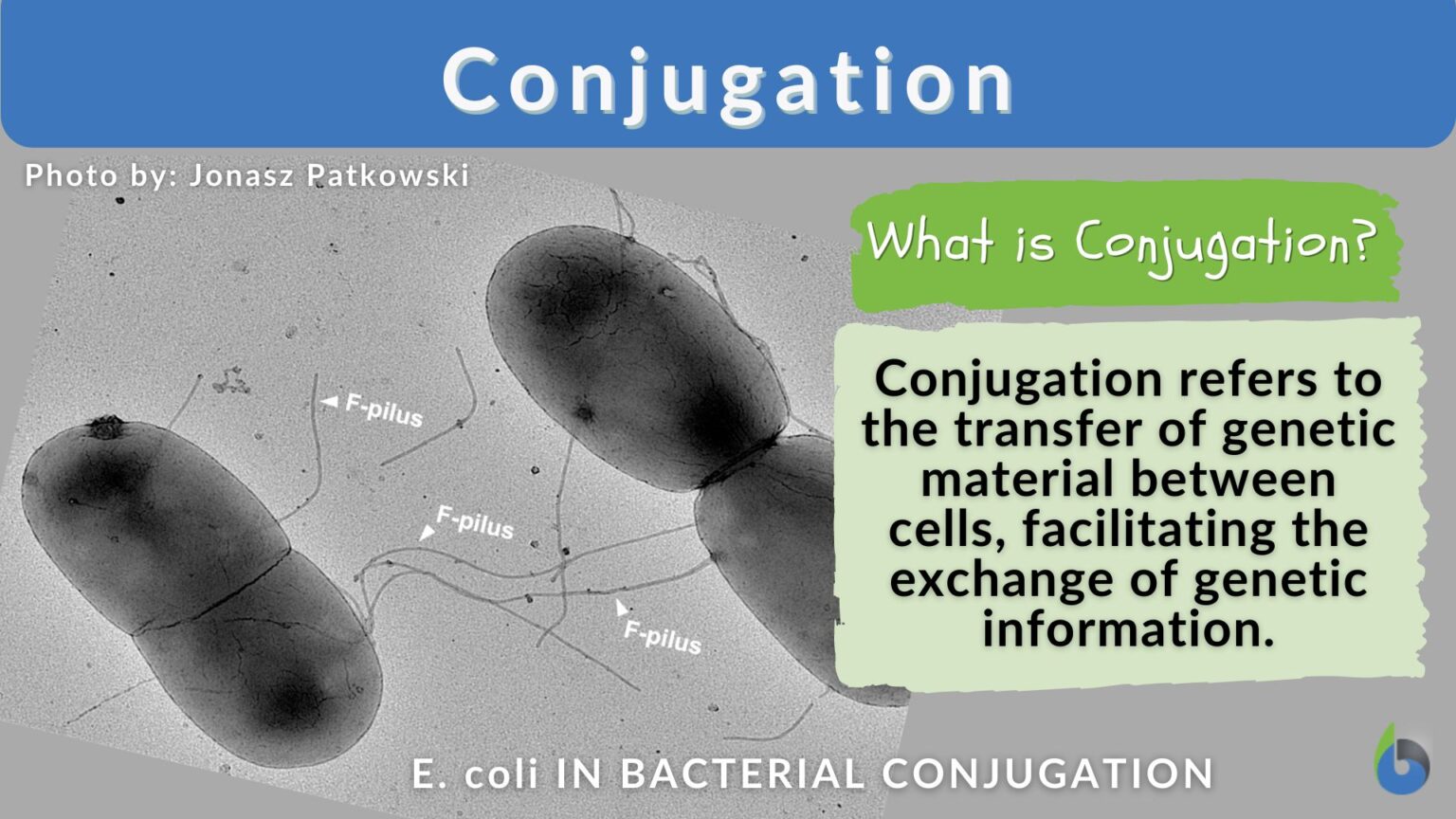 Conjugation

Photo by: Jonasz Patkowski

F-pilus

F-pilus

F-pilus

What is Conjugation?

Conjugation refers to the transfer of genetic material between cells, facilitating the exchange of genetic information.

E. coli IN BACTERIAL CONJUGATION